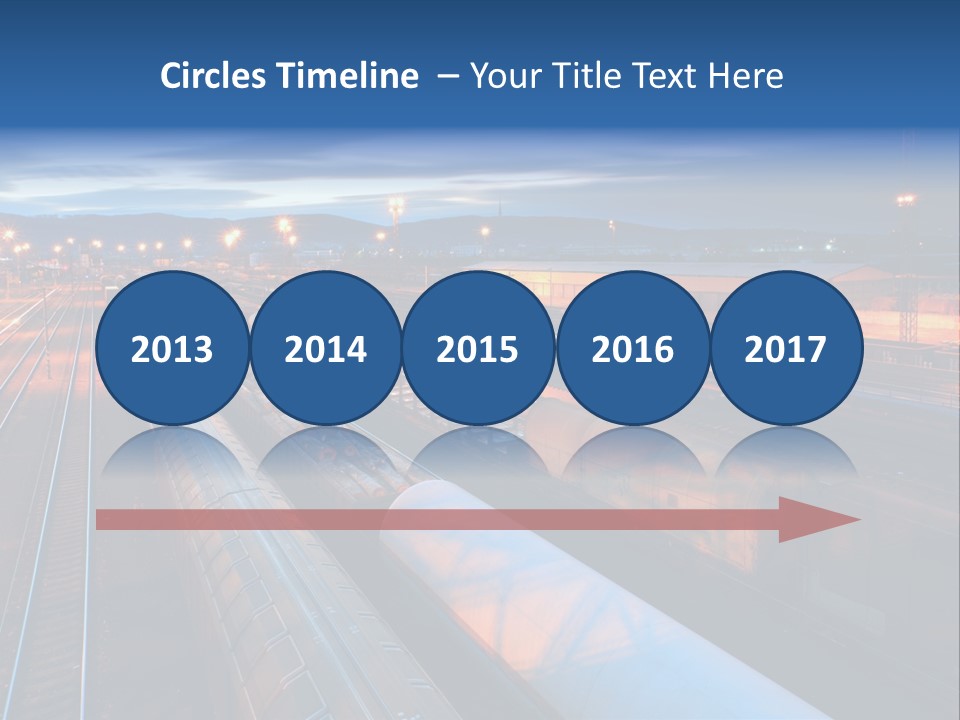 Circles Timeline – Your Title Text Here

2013 2014 2015 2016 2017